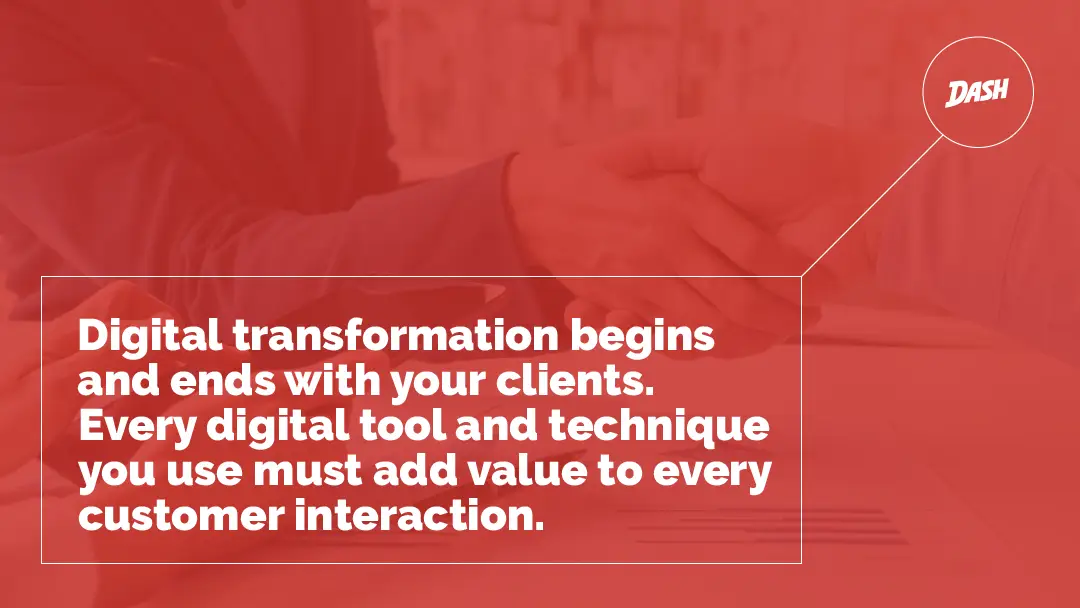 DASH

Digital transformation begins and ends with your clients. Every digital tool and technique you use must add value to every customer interaction.